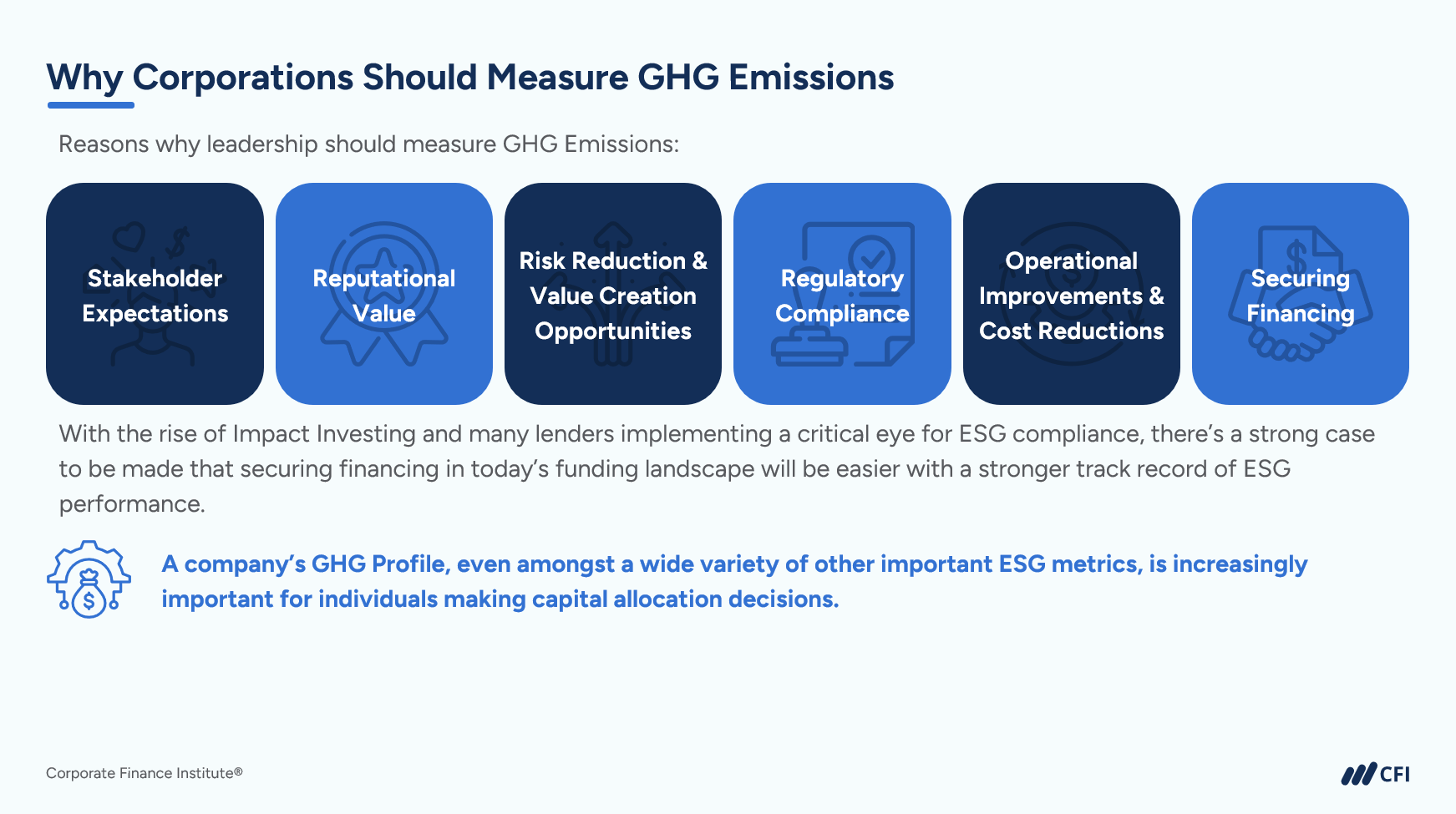 Why Corporations Should Measure GHG Emissions

Reasons why leadership should measure GHG Emissions:

Stakeholder Expectations

Reputational Value

Risk Reduction & Value Creation Opportunities

Regulatory Compliance

Operational Improvements & Cost Reductions

Securing Financing

With the rise of Impact Investing and many lenders implementing a critical eye for ESG compliance, there's a strong case to be made that securing financing in today's funding landscape will be easier with a stronger track record of ESG performance.

A company's GHG Profile, even amongst a wide variety of other important ESG metrics, is increasingly important for individuals making capital allocation decisions.

Corporate Finance Institute®

CFI